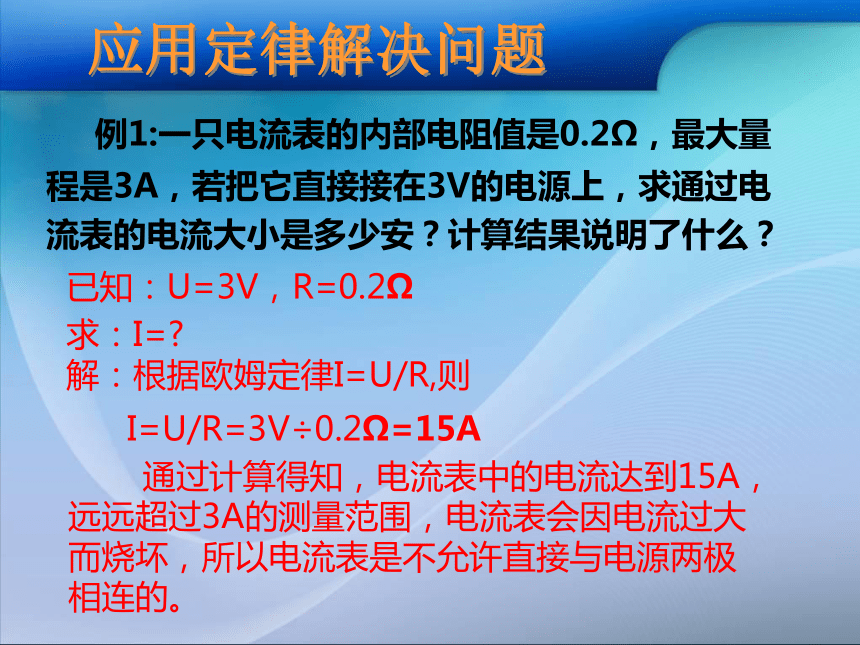 应用定律解决问题

例1:一只电流表的内部电阻值是0.2Ω，最大量程是3A，若把它直接接在3V的电源上，求通过电流表的电流大小是多少安？计算结果说明了什么？

已知：U=3V，R=0.2Ω
求：I=?
解：根据欧姆定律I=U/R,则
I=U/R=3V÷0.2Ω=15A

通过计算得知，电流表中的电流达到15A，远远超过3A的测量范围，电流表会因电流过大而烧坏，所以电流表是不允许直接与电源两极相连的。